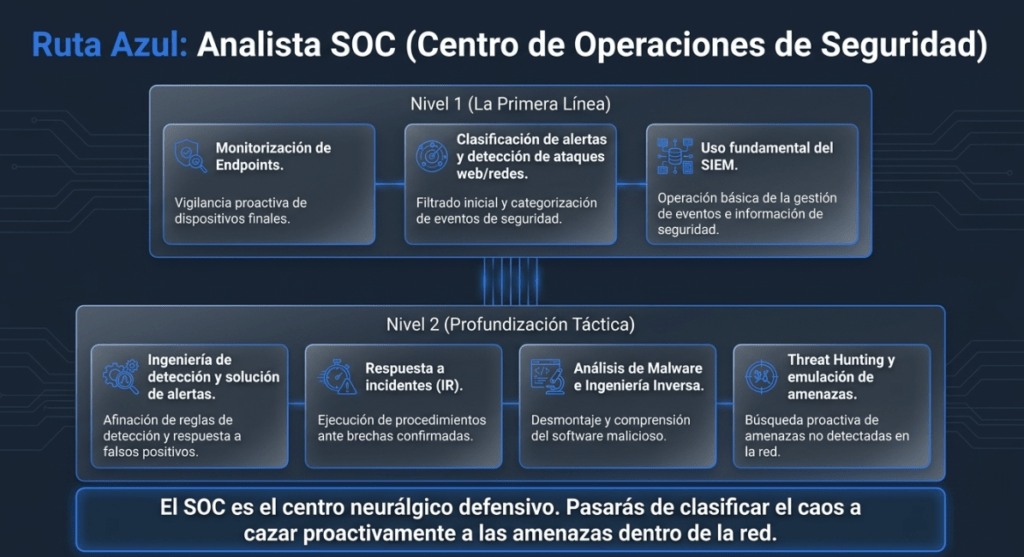 Ruta Azul: Analista SOC (Centro de Operaciones de Seguridad)

Nivel 1 (La Primera Línea)

Monitorización de Endpoints.

Vigilancia proactiva de dispositivos finales.

Clasificación de alertas y detección de ataques web/redes.

Filtrado inicial y categorización de eventos de seguridad.

Uso fundamental del SIEM.

Operación básica de la gestión de eventos e información de seguridad.

Nivel 2 (Profundización Táctica)

Ingeniería de detección y solución de alertas.

Afinación de reglas de detección y respuesta a falsos positivos.

Respuesta a incidentes (IR).

Ejecución de procedimientos ante brechas confirmadas.

Análisis de Malware e Ingeniería Inversa.

Desmontaje y comprensión del software malicioso.

Threat Hunting y emulación de amenazas.

Búsqueda proactiva de amenazas no detectadas en la red.

El SOC es el centro neurálgico defensivo. Pasarás de clasificar el caos a cazar proactivamente a las amenazas dentro de la red.